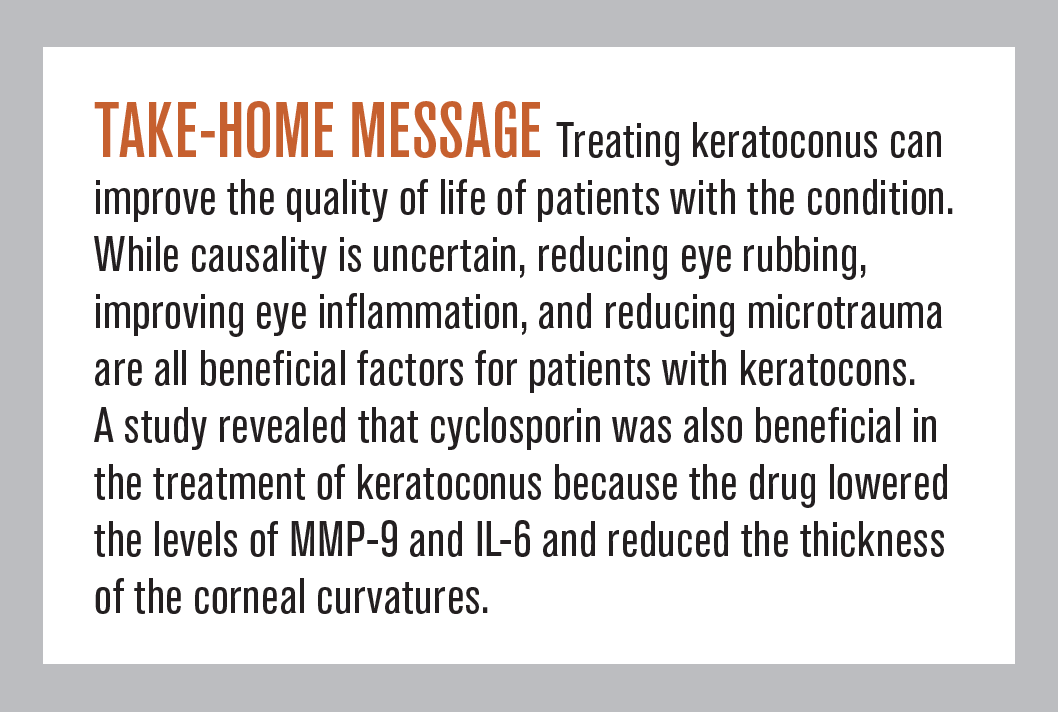 TAKE-HOME MESSAGE Treating keratoconus can improve the quality of life of patients with the condition. While causality is uncertain, reducing eye rubbing, improving eye inflammation, and reducing microtrauma are all beneficial factors for patients with keratocons. A study revealed that cyclosporin was also beneficial in the treatment of keratoconus because the drug lowered the levels of MMP-9 and IL-6 and reduced the thickness of the corneal curvatures.